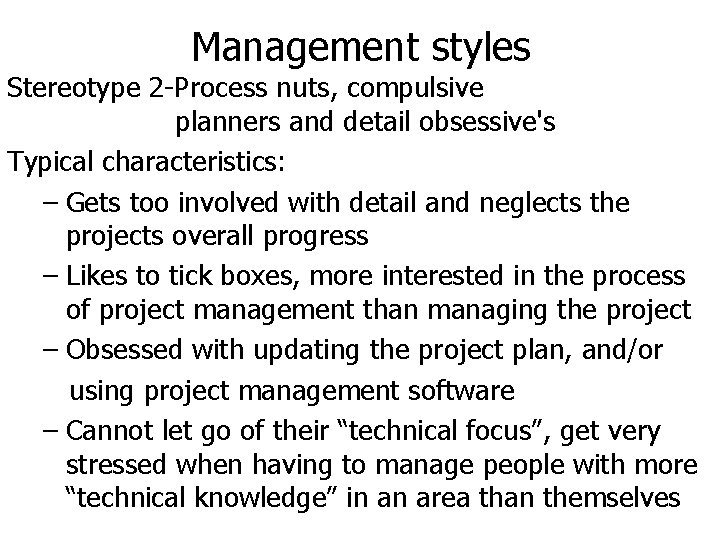 Management styles

Stereotype 2-Process nuts, compulsive planners and detail obsessive's

Typical characteristics:

– Gets too involved with detail and neglects the projects overall progress

– Likes to tick boxes, more interested in the process of project management than managing the project

– Obsessed with updating the project plan, and/or using project management software

– Cannot let go of their “technical focus”, get very stressed when having to manage people with more “technical knowledge” in an area than themselves